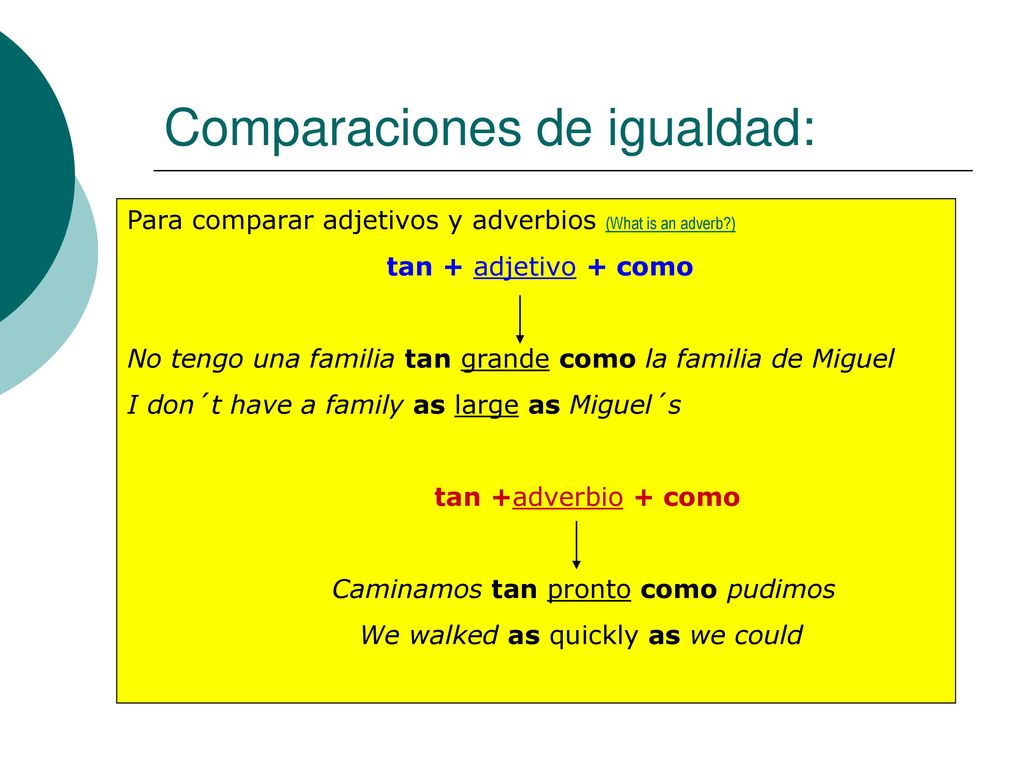 Comparaciones de igualdad:

Para comparar adjetivos y adverbios (What is an adverb?)

tan + adjetivo + como

No tengo una familia tan grande como la familia de Miguel
I don´t have a family as large as Miguel´s

tan +adverbio + como

Caminamos tan pronto como pudimos
We walked as quickly as we could